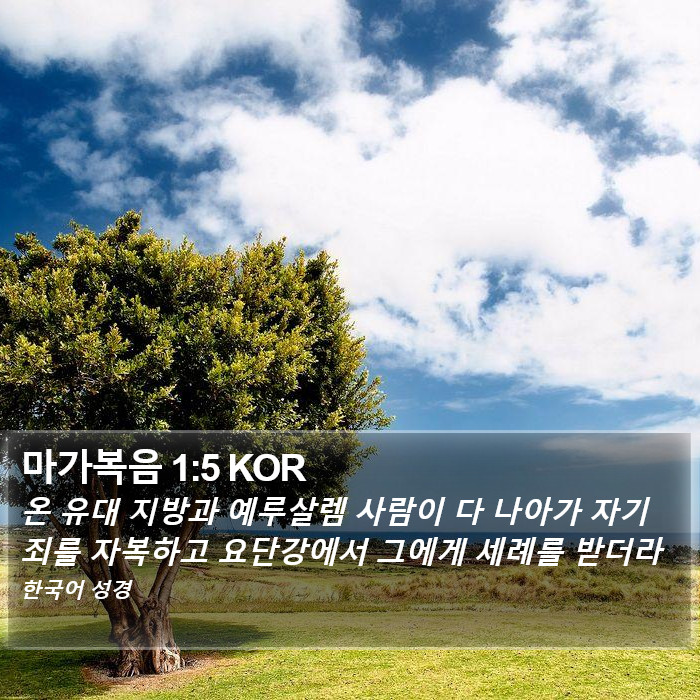 마가복음 1:5 KOR

온 유대 지방과 예루살렘 사람이 다 나아가 자기 죄를 자복하고 요단강에서 그에게 세례를 받더라

한국어 성경